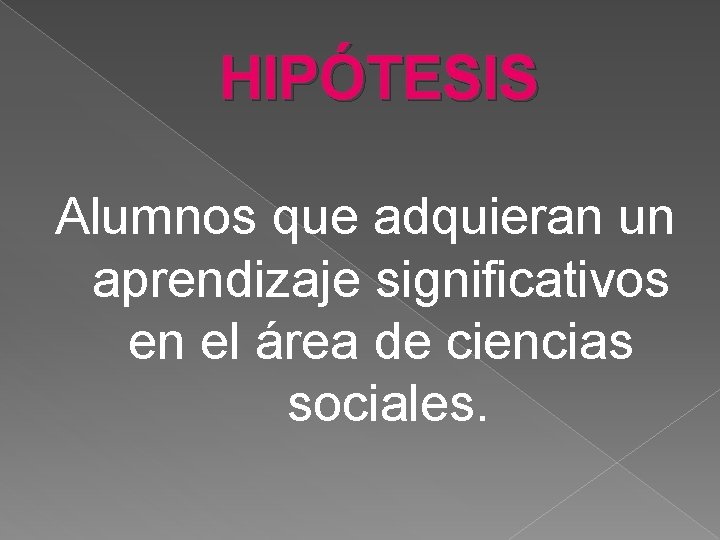 HIPÓTESIS

Alumnos que adquieran un aprendizaje significativos en el área de ciencias sociales.